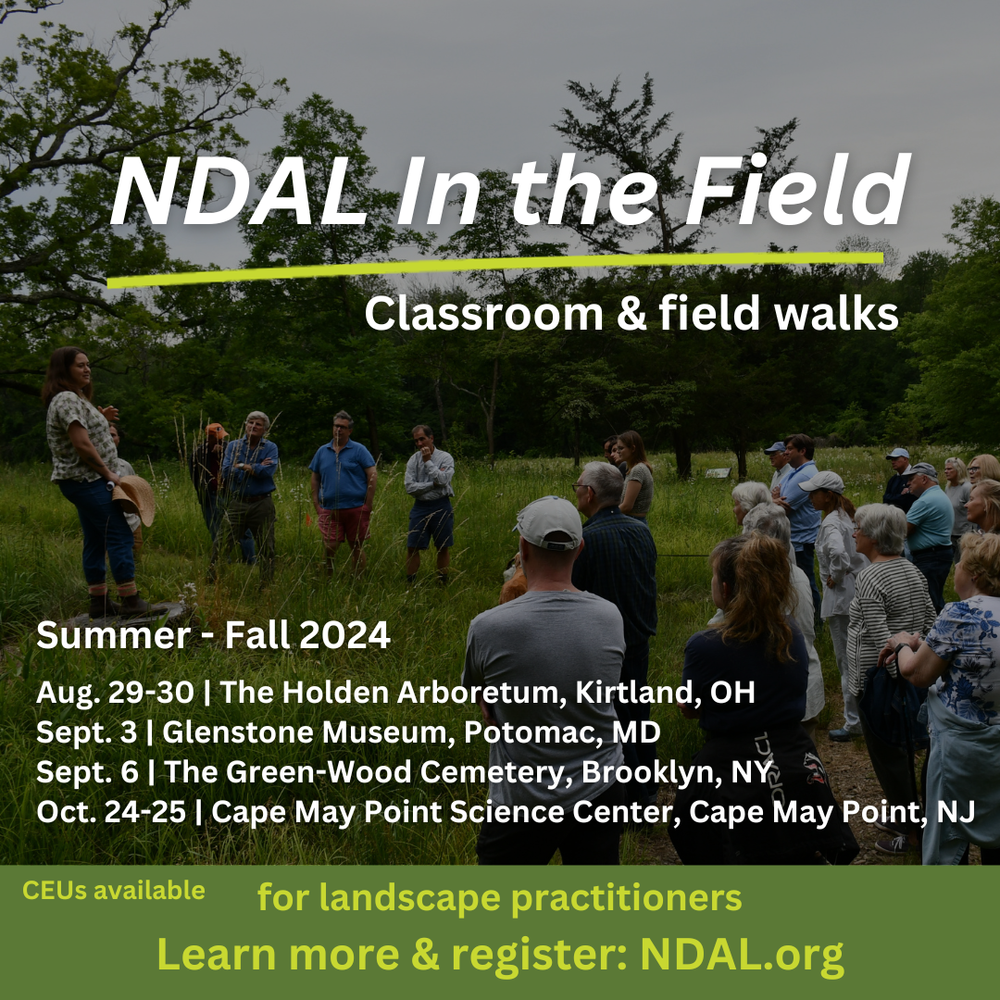 NDAL In the Field

Classroom & field walks

Summer - Fall 2024

Aug. 29-30 | The Holden Arboretum, Kirtland, OH
Sept. 3 | Glenstone Museum, Potomac, MD
Sept. 6 | The Green-Wood Cemetery, Brooklyn, NY
Oct. 24-25 | Cape May Point Science Center, Cape May Point, NJ

CEUs available

for landscape practitioners

Learn more & register: NDAL.org